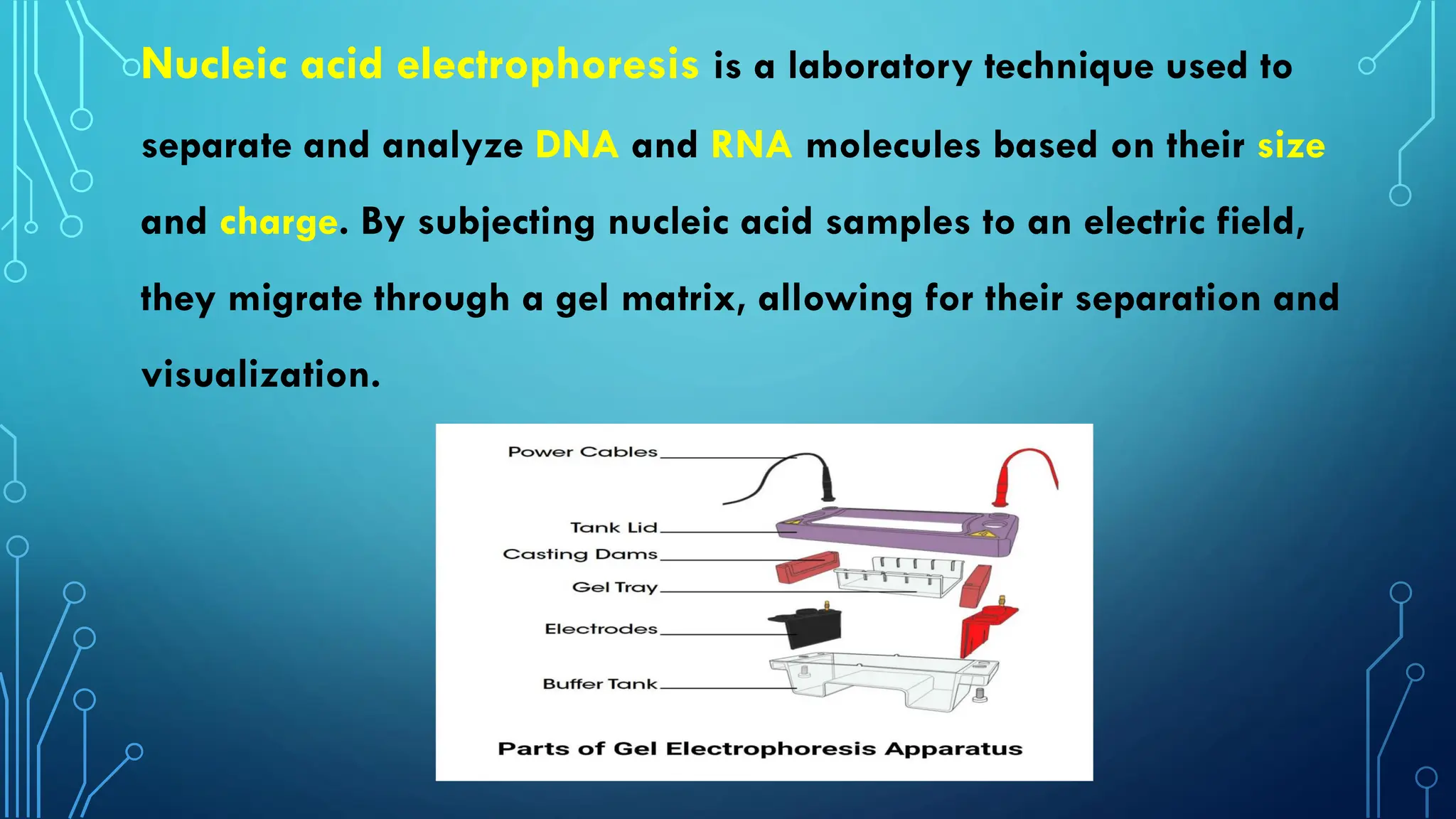 Nucleic acid electrophoresis is a laboratory technique used to separate and analyze DNA and RNA molecules based on their size and charge. By subjecting nucleic acid samples to an electric field, they migrate through a gel matrix, allowing for their separation and visualization.

Power Cables
Tank Lid
Casting Dams
Gel Tray
Electrodes
Buffer Tank

Parts of Gel Electrophoresis Apparatus